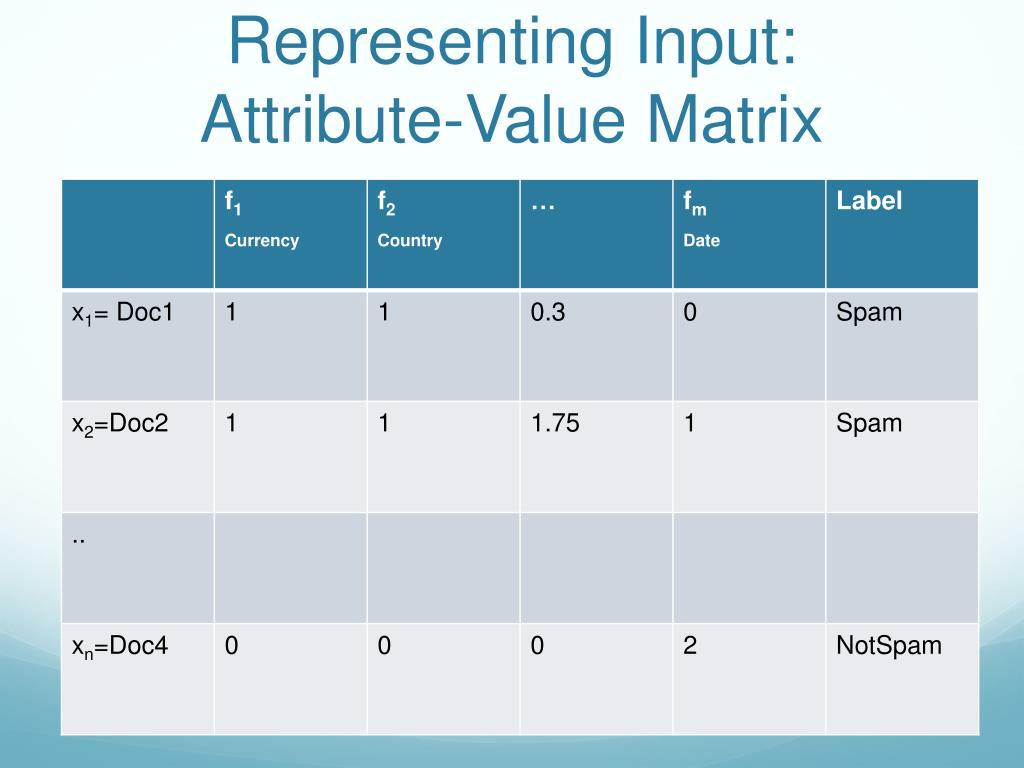 Representing Input: Attribute-Value Matrix

| | $f_1$ Currency | $f_2$ Country | … | $f_m$ Date | Label |
|---|---|---|---|---|---|
| $x_1$= Doc1 | 1 | 1 | 0.3 | 0 | Spam |
| $x_2$=Doc2 | 1 | 1 | 1.75 | 1 | Spam |
| .. | | | | | |
| $x_n$=Doc4 | 0 | 0 | 0 | 2 | NotSpam |